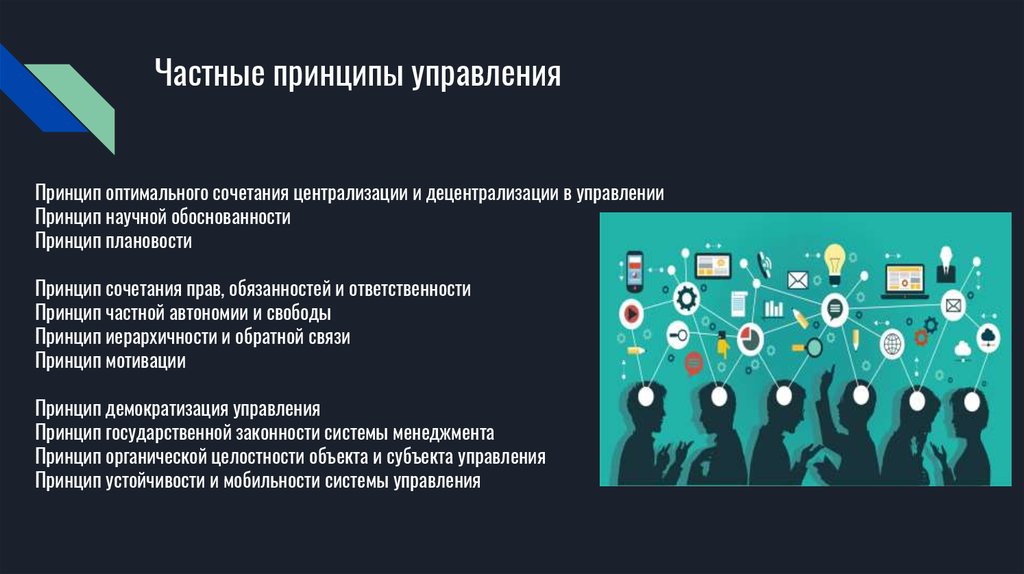 Частные принципы управления

Принцип оптимального сочетания централизации и децентрализации в управлении
Принцип научной обоснованности
Принцип плановости

Принцип сочетания прав, обязанностей и ответственности
Принцип частной автономии и свободы
Принцип иерархичности и обратной связи
Принцип мотивации

Принцип демократизация управления
Принцип государственной законности системы менеджмента
Принцип органической целостности объекта и субъекта управления
Принцип устойчивости и мобильности системы управления